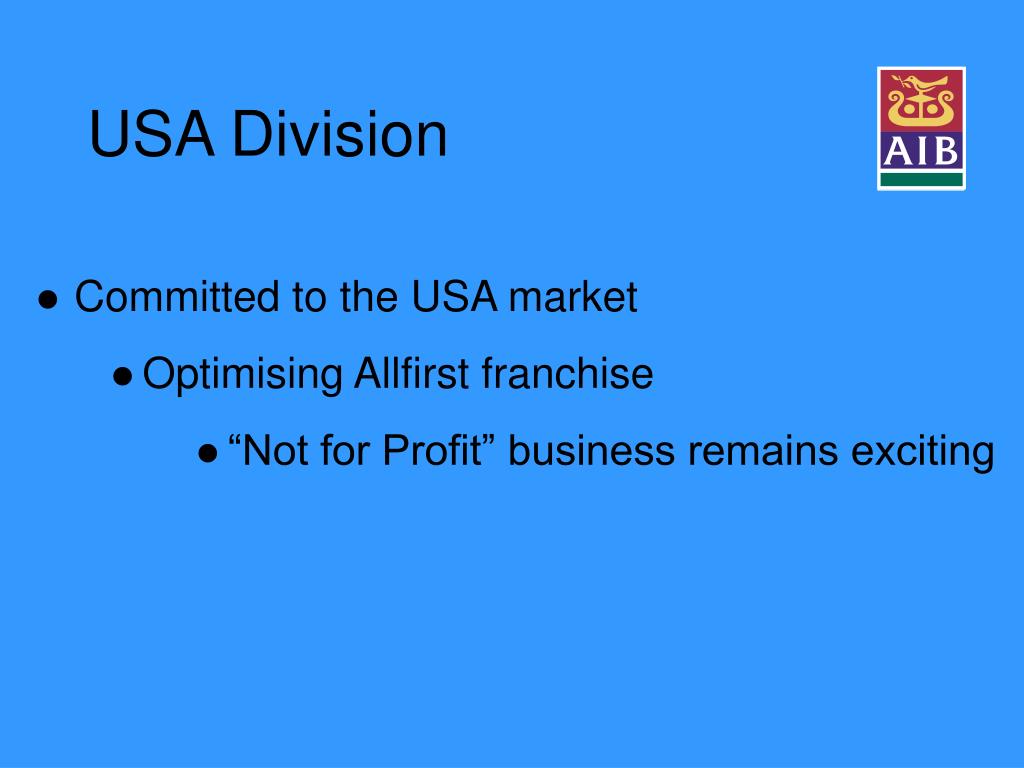 USA Division

AIB

● Committed to the USA market

● Optimising Allfirst franchise

● “Not for Profit” business remains exciting